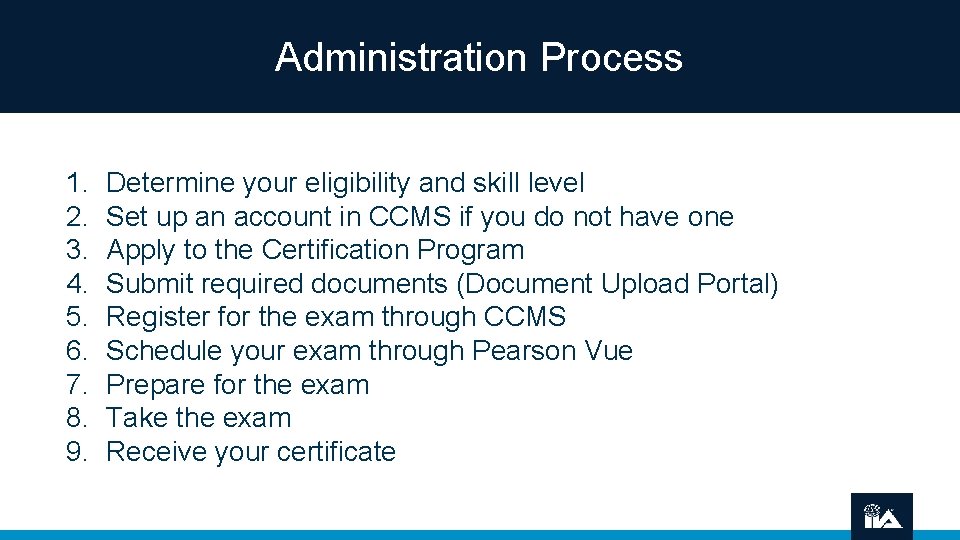 Administration Process

1. Determine your eligibility and skill level
2. Set up an account in CCMS if you do not have one
3. Apply to the Certification Program
4. Submit required documents (Document Upload Portal)
5. Register for the exam through CCMS
6. Schedule your exam through Pearson Vue
7. Prepare for the exam
8. Take the exam
9. Receive your certificate

IIA